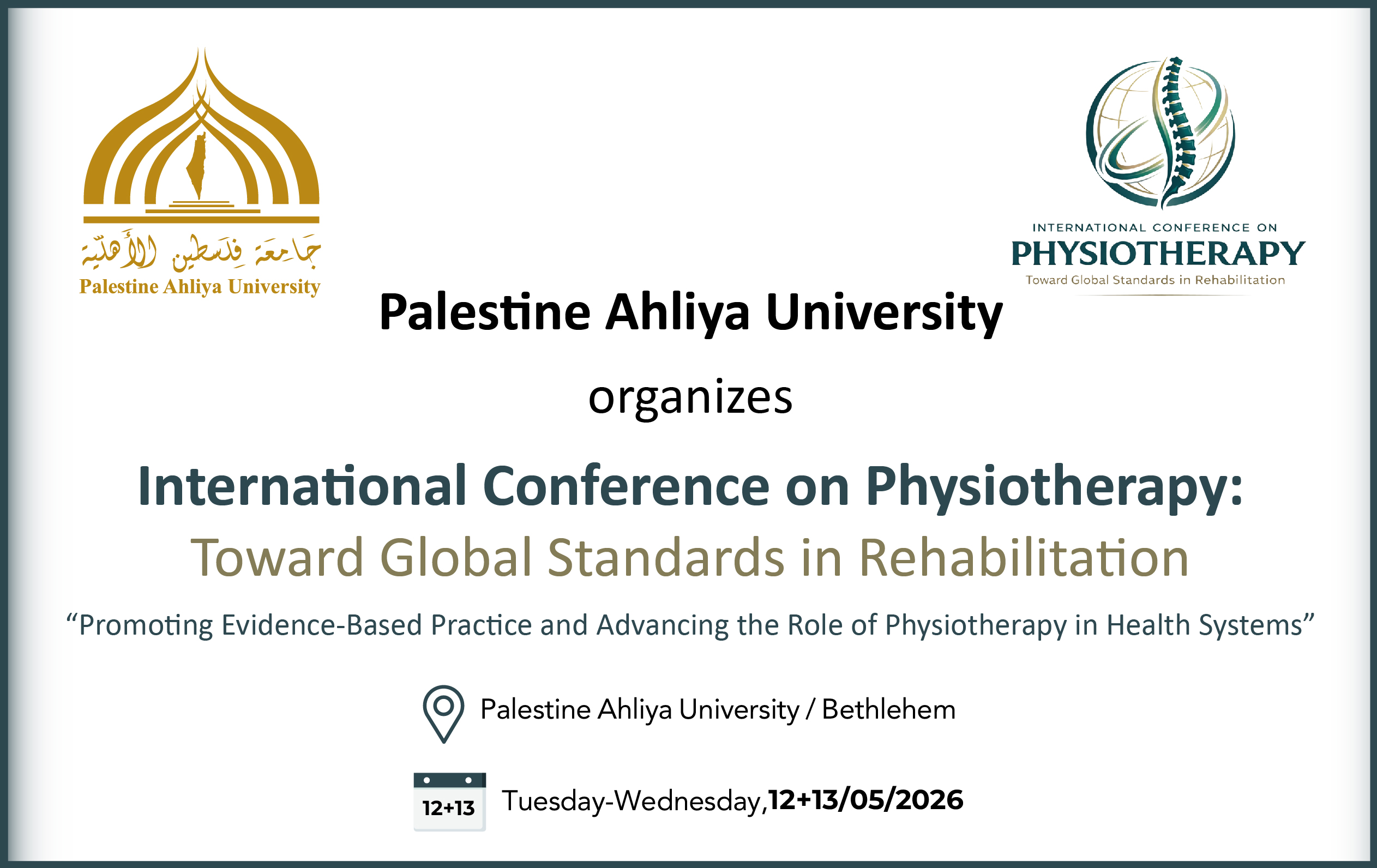 جامعة فلسطين الأهلية
Palestine Ahliya University

INTERNATIONAL CONFERENCE ON
PHYSIOTHERAPY
Toward Global Standards in Rehabilitation

Palestine Ahliya University

organizes

International Conference on Physiotherapy:
Toward Global Standards in Rehabilitation

“Promoting Evidence-Based Practice and Advancing the Role of Physiotherapy in Health Systems”

Palestine Ahliya University / Bethlehem

12+13 Tuesday-Wednesday,12+13/05/2026